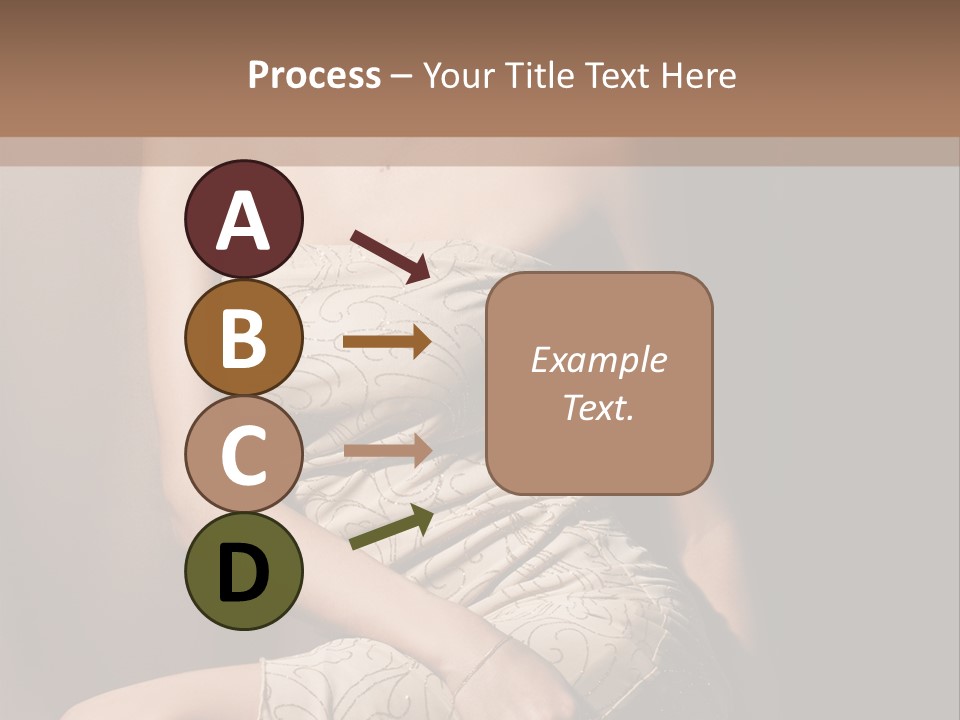 Process – Your Title Text Here

A

B

C

D

Example Text.